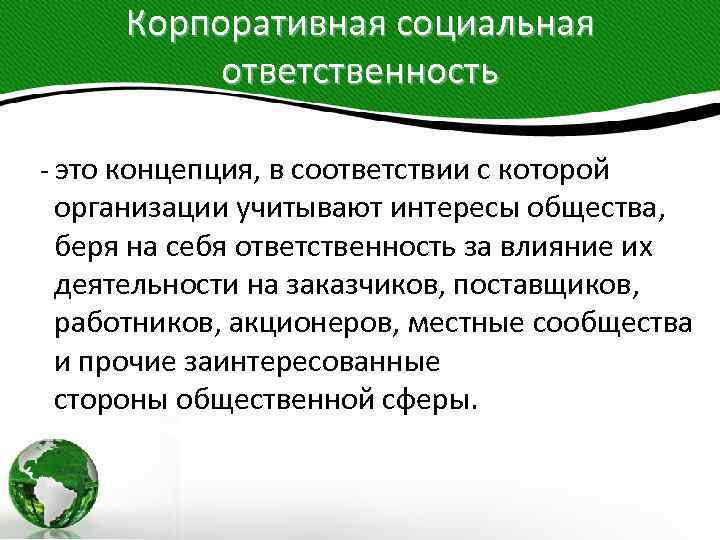 Корпоративная социальная ответственность

- это концепция, в соответствии с которой организации учитывают интересы общества, беря на себя ответственность за влияние их деятельности на заказчиков, поставщиков, работников, акционеров, местные сообщества и прочие заинтересованные стороны общественной сферы.